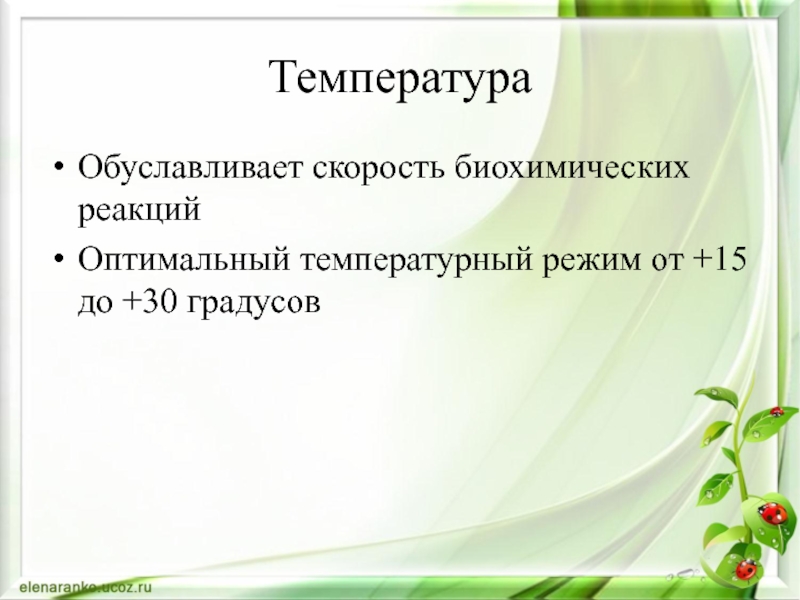 Температура

• Обуславливает скорость биохимических реакций
• Оптимальный температурный режим от +15 до +30 градусов

elenaranko.ucoz.ru